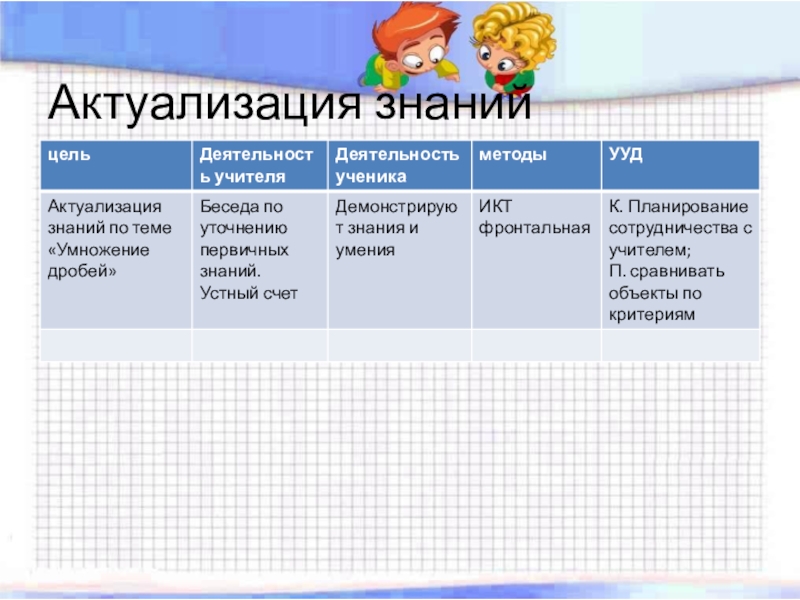 Актуализация знаний

| цель | Деятельность учителя | Деятельность ученика | методы | УУД |
|---|---|---|---|---|
| Актуализация знаний по теме «Умножение дробей» | Беседа по уточнению первичных знаний. Устный счет | Демонстрируют знания и умения | ИКТ фронтальная | К. Планирование сотрудничества с учителем; П. сравнивать объекты по критериям |
| | | | | |